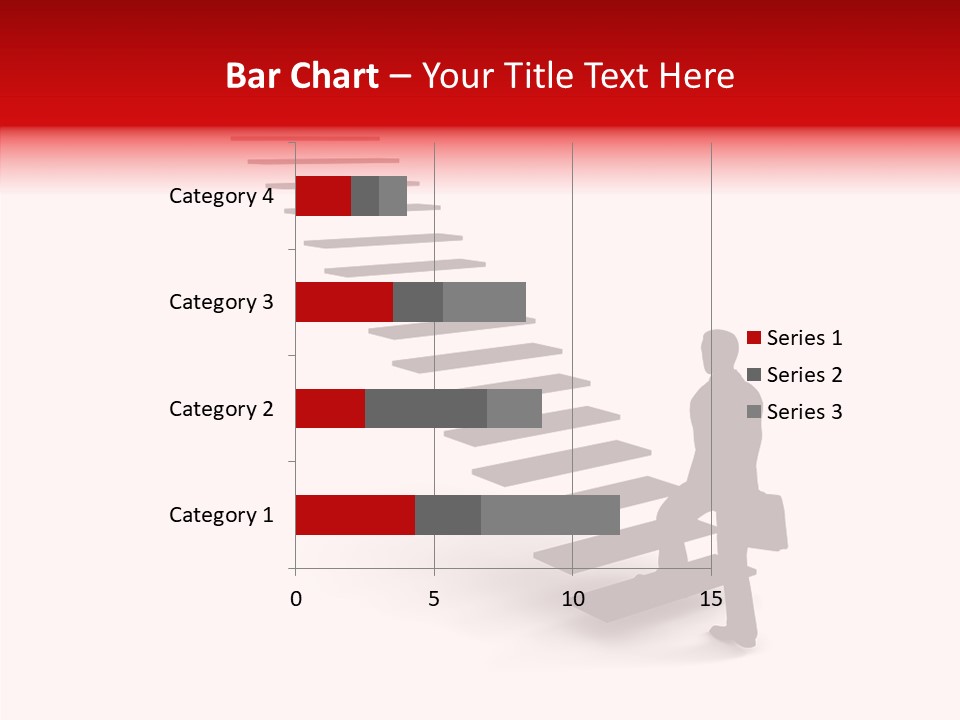 Bar Chart – Your Title Text Here

Category 4
Category 3
Category 2
Category 1

0
5
10
15

Series 1
Series 2
Series 3